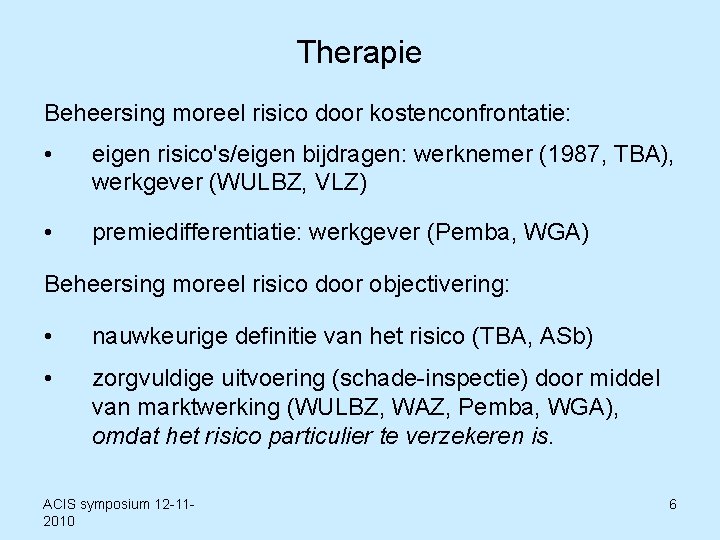 Therapie

Beheersing moreel risico door kostenconfrontatie:

• eigen risico's/eigen bijdragen: werknemer (1987, TBA), werkgever (WULBZ, VLZ)

• premiedifferentiatie: werkgever (Pemba, WGA)

Beheersing moreel risico door objectivering:

• nauwkeurige definitie van het risico (TBA, ASb)

• zorgvuldige uitvoering (schade-inspectie) door middel van marktwerking (WULBZ, WAZ, Pemba, WGA), omdat het risico particulier te verzekeren is.

ACIS symposium 12-11-2010

6